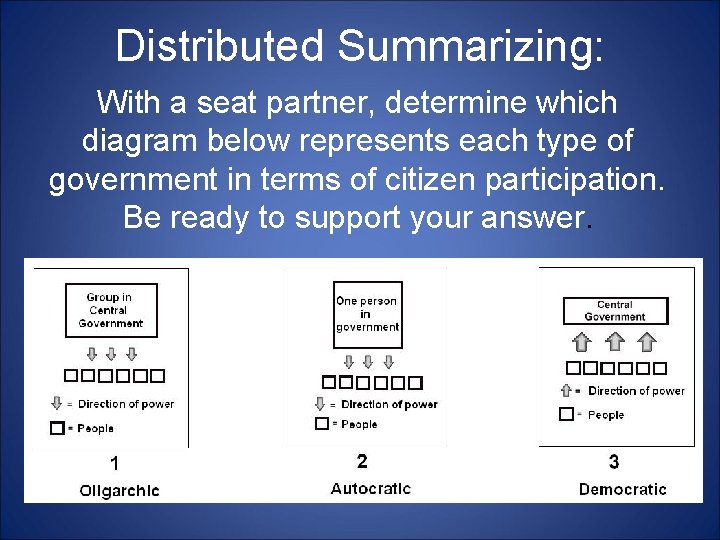 Distributed Summarizing:

With a seat partner, determine which diagram below represents each type of government in terms of citizen participation. Be ready to support your answer.

Group in Central Government

= Direction of power

= People

1

Oligarchic

One person in government

= Direction of power

= People

2

Autocratic

Central Government

= Direction of power

= People

3

Democratic